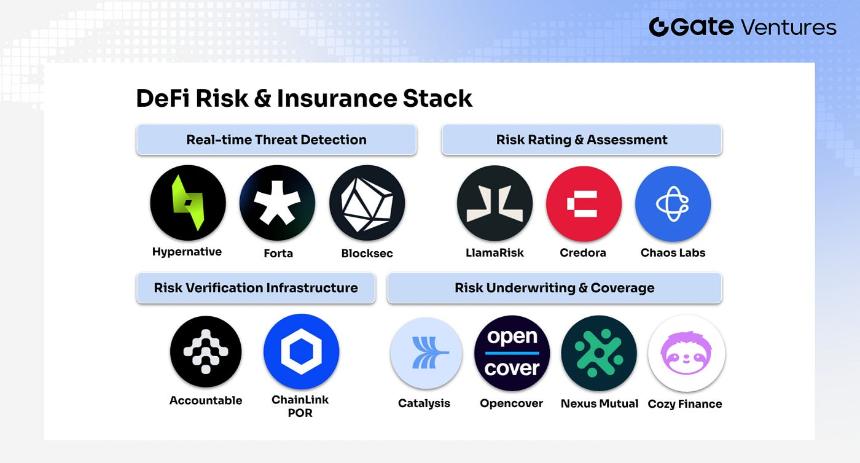 Gate Ventures

DeFi Risk & Insurance Stack

Real-time Threat Detection

Hypernative
Forta
Blocksec

Risk Rating & Assessment

LlamaRisk
Credora
Chaos Labs

Risk Verification Infrastructure

Accountable
ChainLink POR

Risk Underwriting & Coverage

Catalysis
open cover
Opencover
Nexus Mutual
Cozy Finance